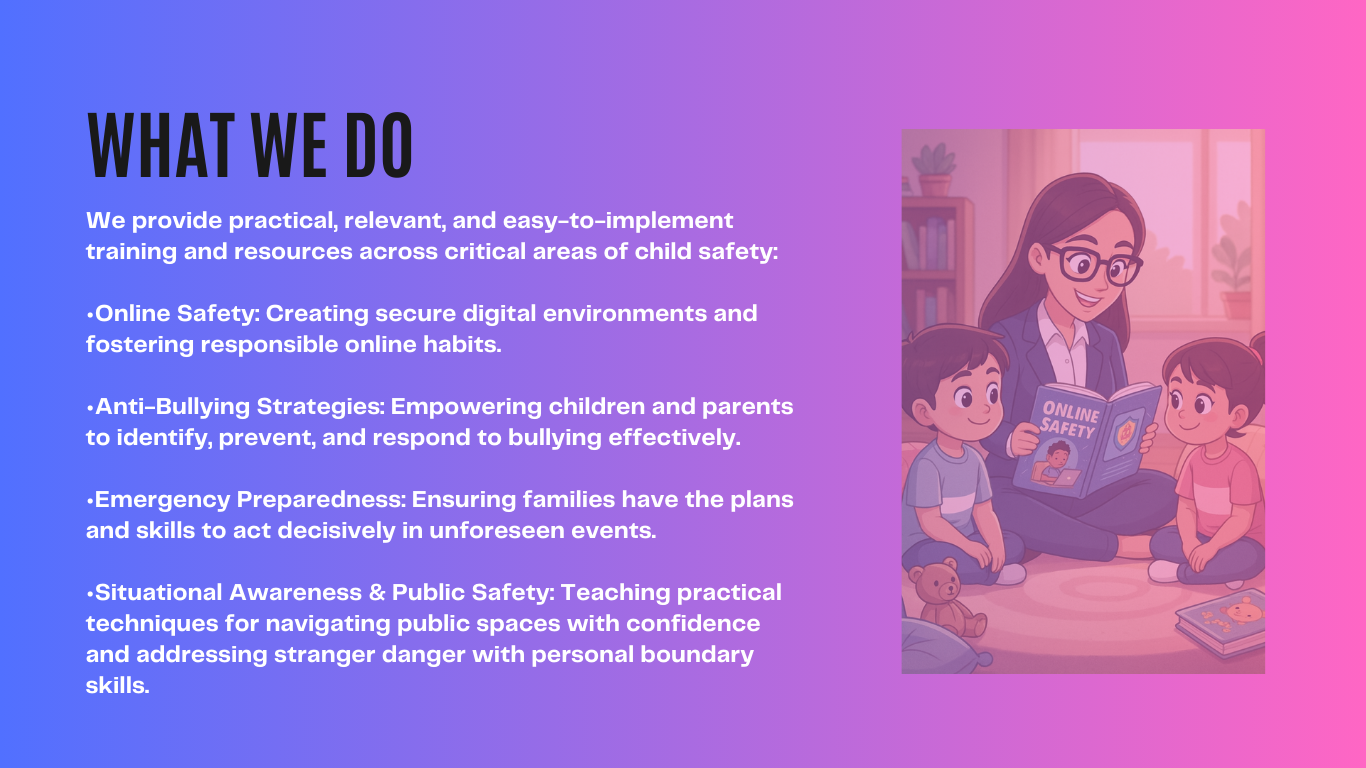 WHAT WE DO

We provide practical, relevant, and easy-to-implement training and resources across critical areas of child safety:

•Online Safety: Creating secure digital environments and fostering responsible online habits.

•Anti-Bullying Strategies: Empowering children and parents to identify, prevent, and respond to bullying effectively.

•Emergency Preparedness: Ensuring families have the plans and skills to act decisively in unforeseen events.

•Situational Awareness & Public Safety: Teaching practical techniques for navigating public spaces with confidence and addressing stranger danger with personal boundary skills.

ONLINE SAFETY